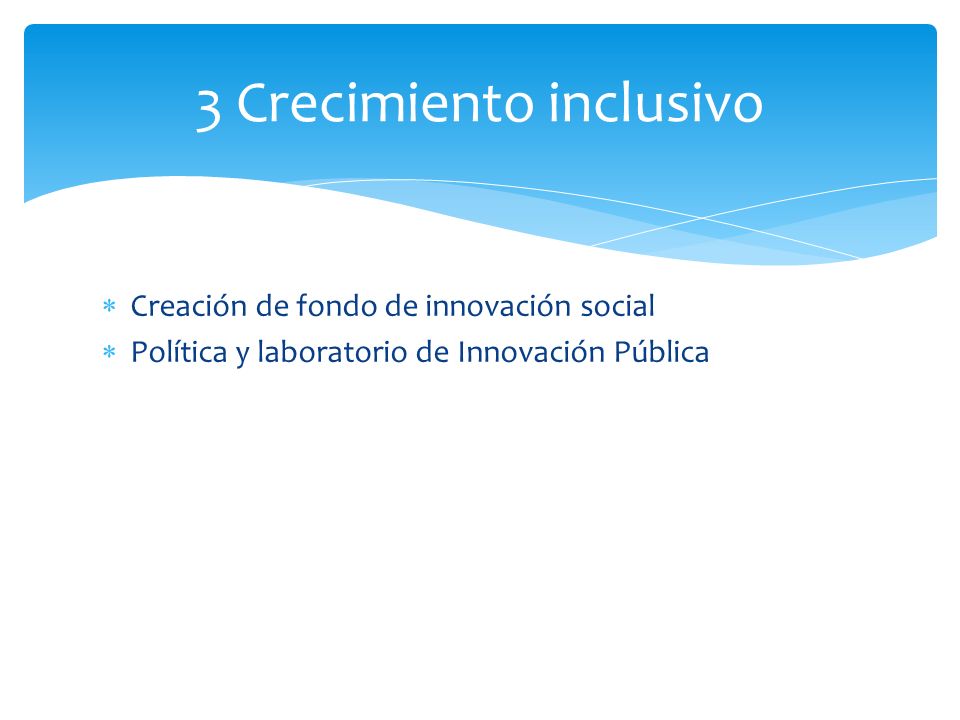 3 Crecimiento inclusivo

* Creación de fondo de innovación social
* Política y laboratorio de Innovación Pública